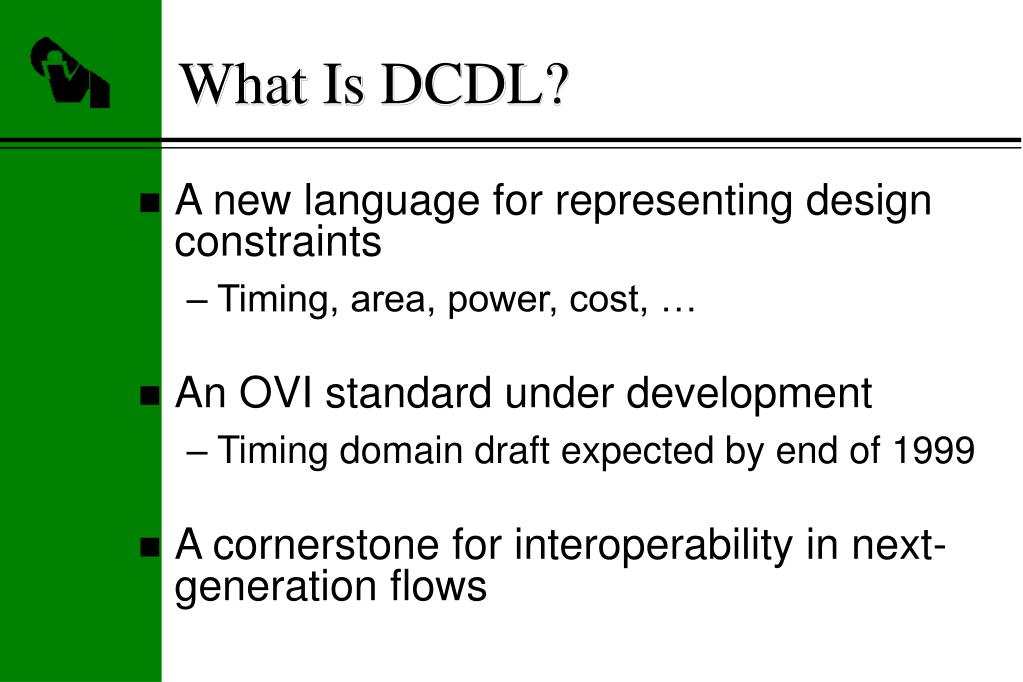 What Is DCDL?

A new language for representing design constraints

– Timing, area, power, cost, …

An OVI standard under development

– Timing domain draft expected by end of 1999

A cornerstone for interoperability in next-generation flows